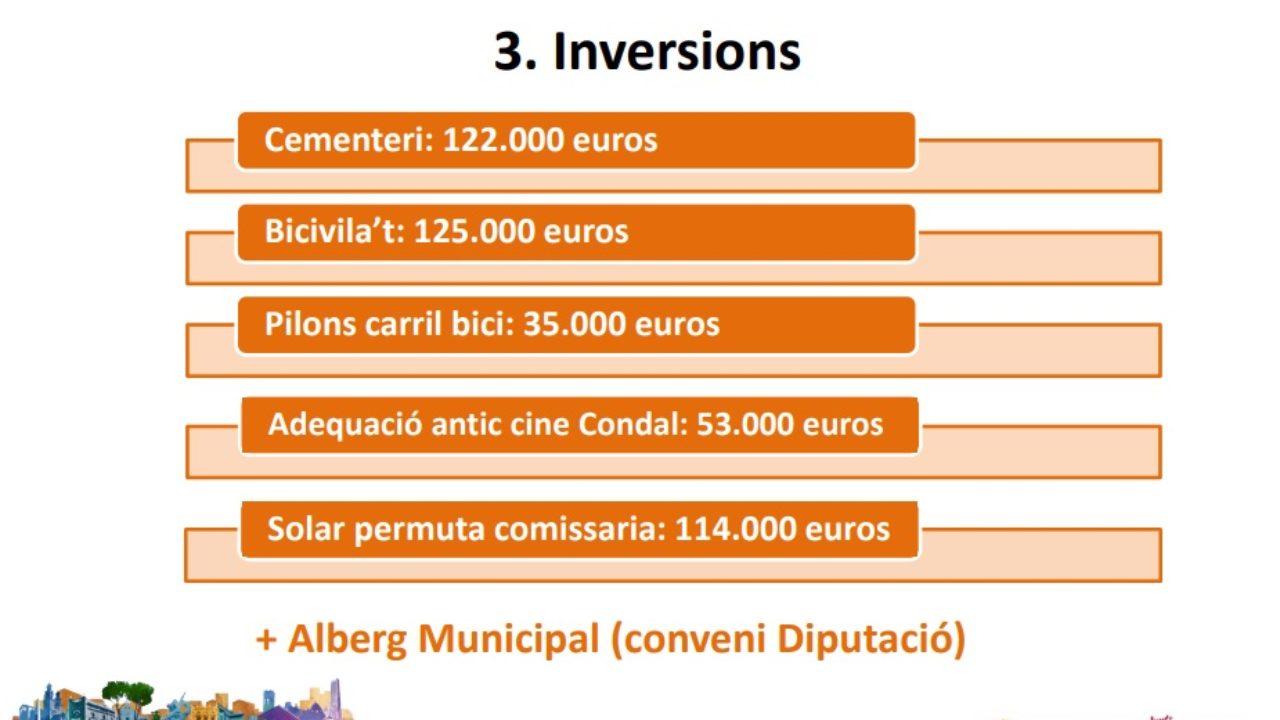 3. Inversions

Cementeri: 122.000 euros

Bicivila't: 125.000 euros

Pilons carril bici: 35.000 euros

Adequació antic cine Condal: 53.000 euros

Solar permuta comissaria: 114.000 euros

+ Alberg Municipal (conveni Diputació)